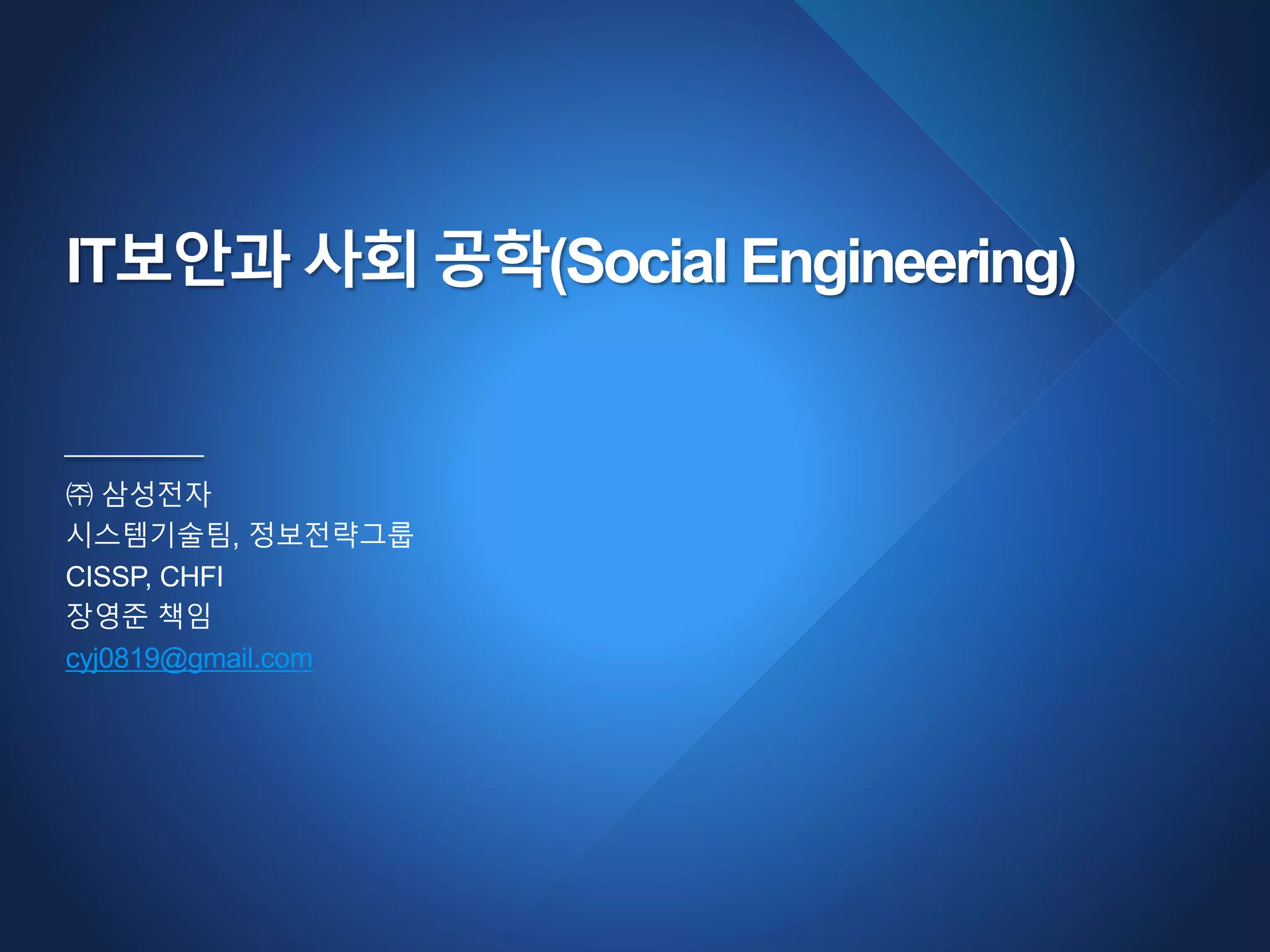 IT보안과 사회 공학(Social Engineering)

㈜ 삼성전자
시스템기술팀, 정보전략그룹
CISSP, CHFI
장영준 책임
cyj0819@gmail.com